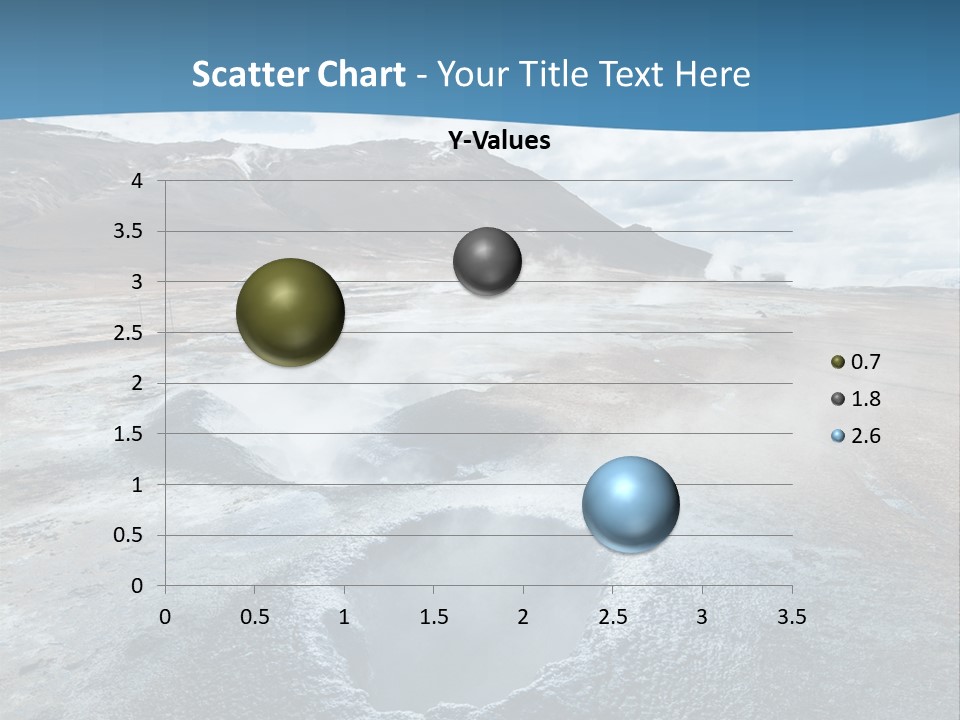 Scatter Chart - Your Title Text Here

Y-Values

4
3.5
3
2.5
2
1.5
1
0.5
0

0 0.5 1 1.5 2 2.5 3 3.5

0.7
1.8
2.6